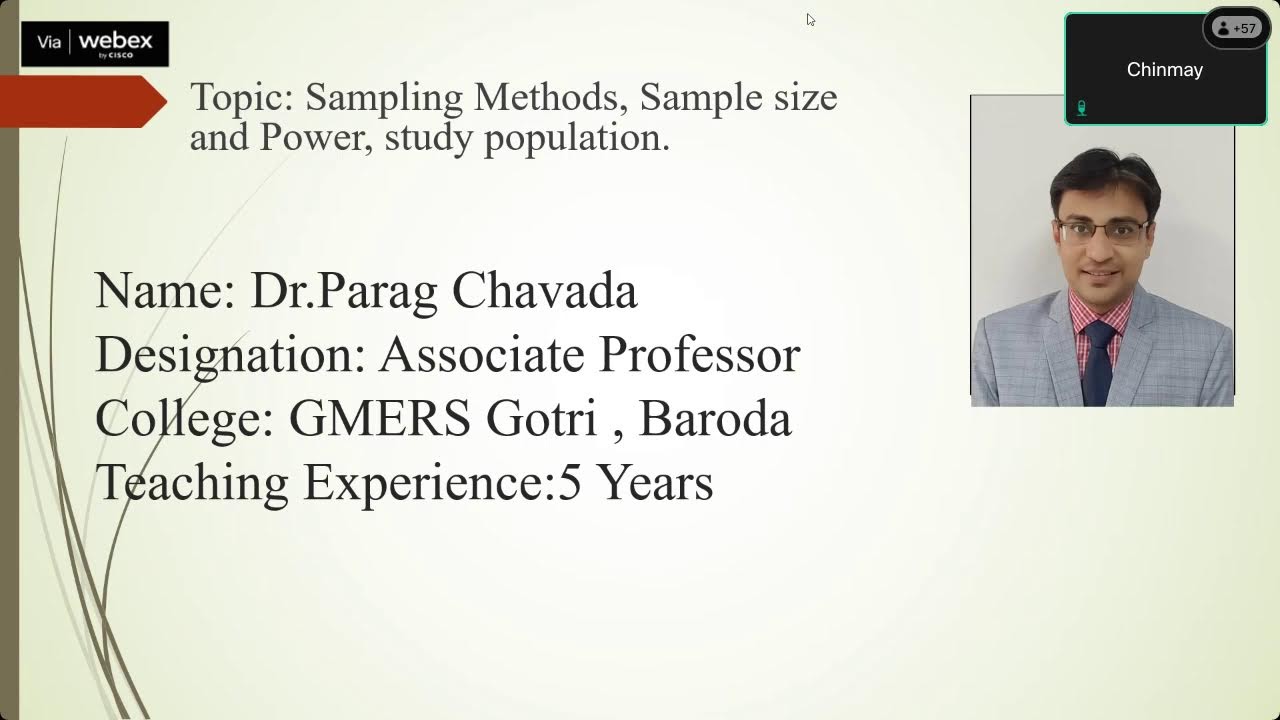 Via webex by CISCO

+57

Chinmay

Topic: Sampling Methods, Sample size and Power, study population.

Name: Dr.Parag Chavada
Designation: Associate Professor
College: GMERS Gotri , Baroda
Teaching Experience:5 Years